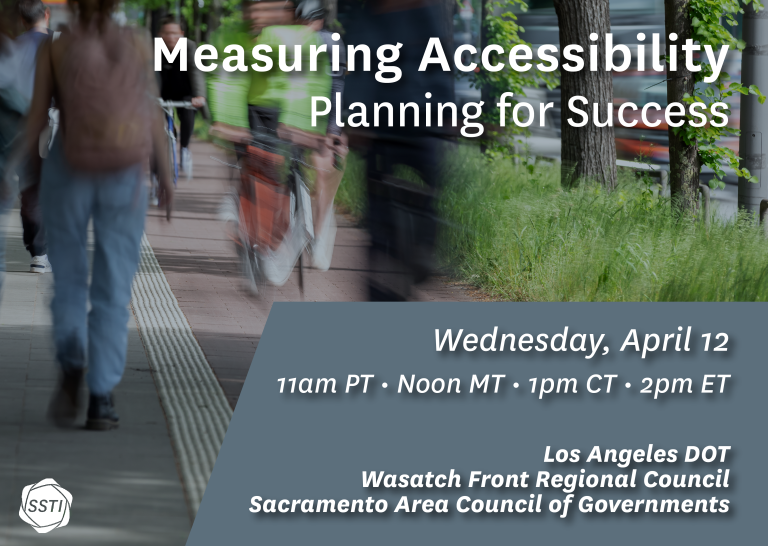 Measuring Accessibility
Planning for Success

Wednesday, April 12

11am PT • Noon MT • 1pm CT • 2pm ET

Los Angeles DOT
Wasatch Front Regional Council
Sacramento Area Council of Governments

SSTI